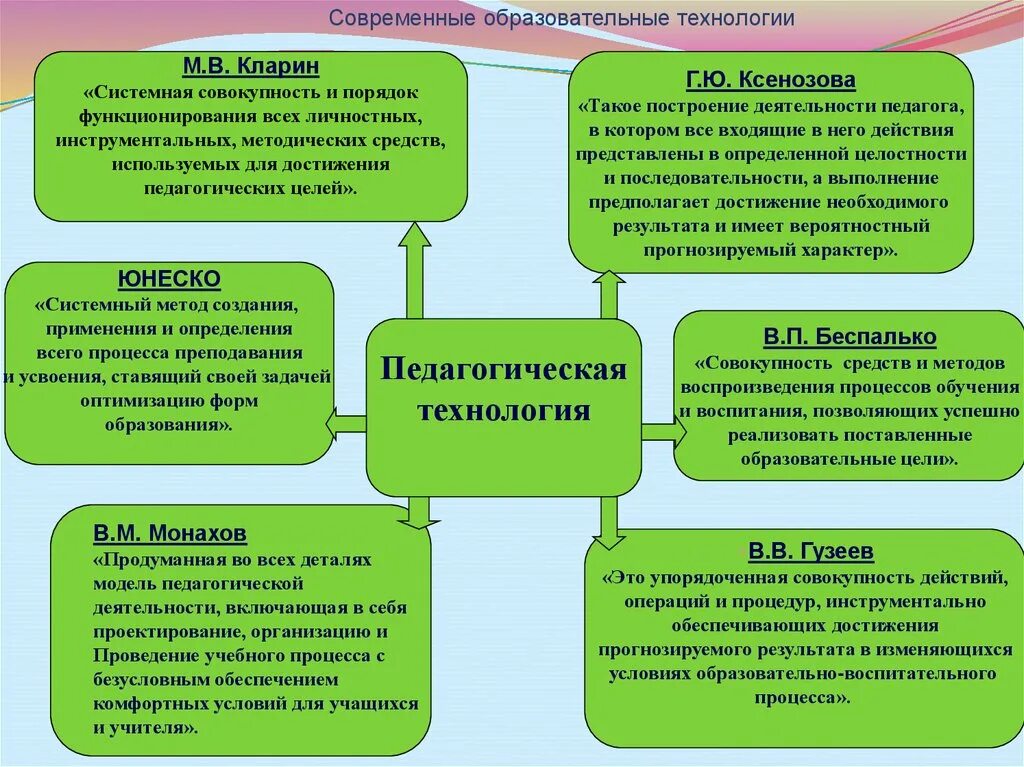 Современные образовательные технологии

М.В. Кларин
«Системная совокупность и порядок функционирования всех личностных, инструментальных, методических средств, используемых для достижения педагогических целей».

Г.Ю. Ксенозова
«Такое построение деятельности педагога, в котором все входящие в него действия представлены в определенной целостности и последовательности, а выполнение предполагает достижение необходимого результата и имеет вероятностный прогнозируемый характер».

ЮНЕСКО
«Системный метод создания, применения и определения всего процесса преподавания и усвоения, ставящий своей задачей оптимизацию форм образования».

Педагогическая технология

В.П. Беспалько
«Совокупность средств и методов воспроизведения процессов обучения и воспитания, позволяющих успешно реализовать поставленные образовательные цели».

В.М. Монахов
«Продуманная во всех деталях модель педагогической деятельности, включающая в себя проектирование, организацию и Проведение учебного процесса с безусловным обеспечением комфортных условий для учащихся и учителя».

В.В. Гузеев
«Это упорядоченная совокупность действий, операций и процедур, инструментально обеспечивающих достижения прогнозируемого результата в изменяющихся условиях образовательно-воспитательного процесса».